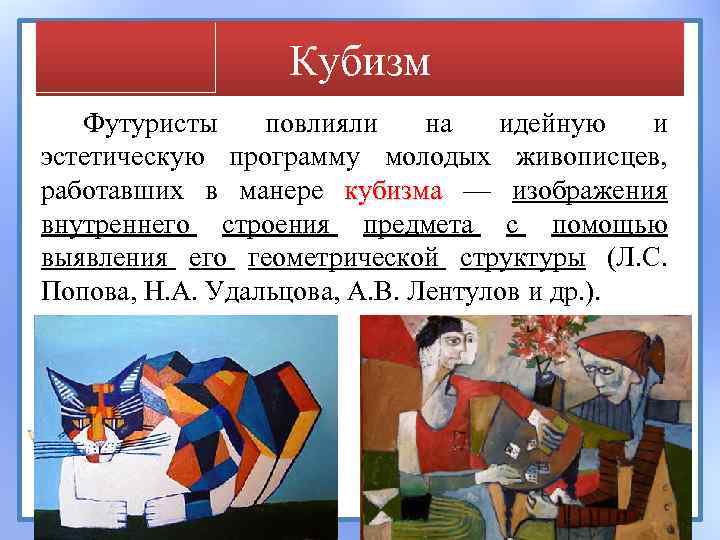 Кубизм

Футуристы повлияли на идейную и эстетическую программу молодых живописцев, работавших в манере кубизма — изображения внутреннего строения предмета с помощью выявления его геометрической структуры (Л.С. Попова, Н.А. Удальцова, А.В. Лентулов и др.).